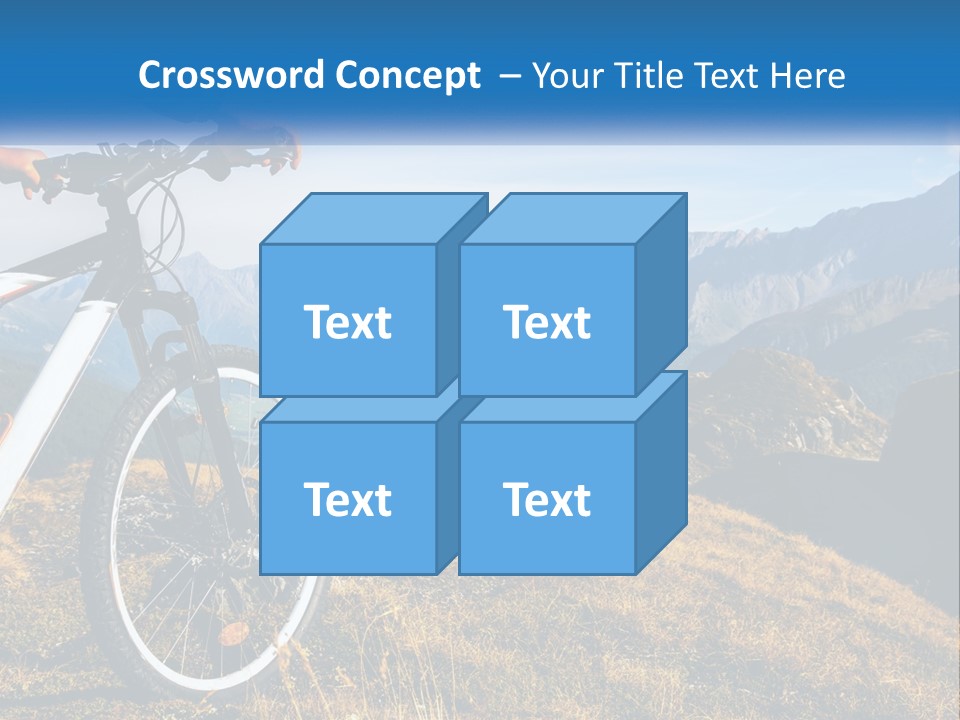 Crossword Concept – Your Title Text Here

Text

Text

Text

Text